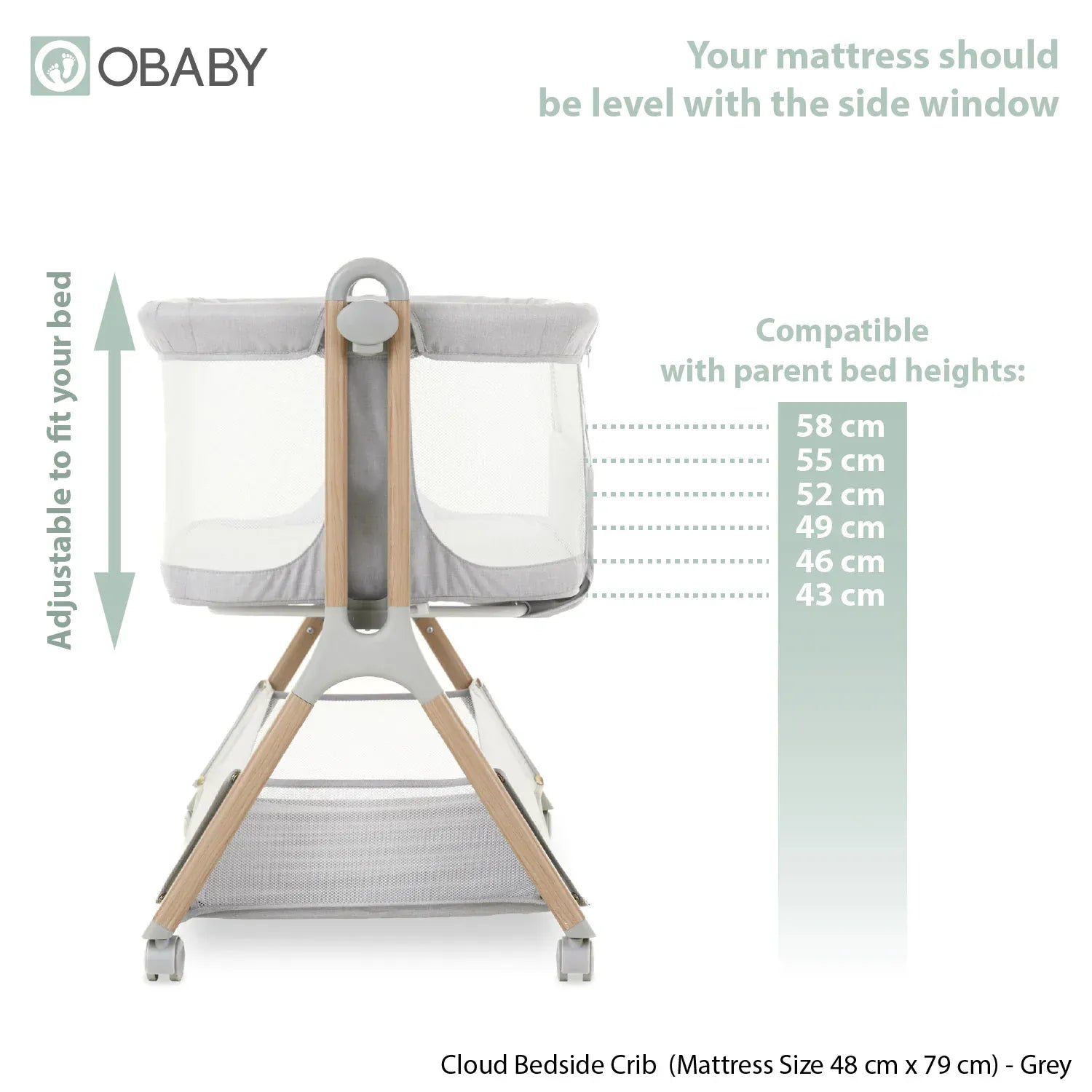 OBABY

Your mattress should be level with the side window

Adjustable to fit your bed

Compatible with parent bed heights:

58 cm
55 cm
52 cm
49 cm
46 cm
43 cm

Cloud Bedside Crib (Mattress Size 48 cm x 79 cm) - Grey